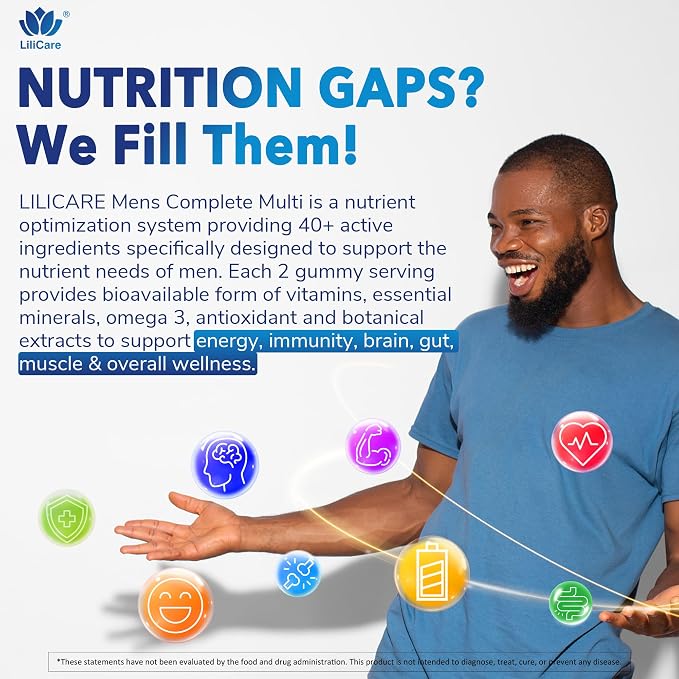 LiliCare®

NUTRITION GAPS? We Fill Them!

LILICARE Mens Complete Multi is a nutrient optimization system providing 40+ active ingredients specifically designed to support the nutrient needs of men. Each 2 gummy serving provides bioavailable form of vitamins, essential minerals, omega 3, antioxidant and botanical extracts to support energy, immunity, brain, gut, muscle & overall wellness.

*These statements have not been evaluated by the food and drug administration. This product is not intended to diagnose, treat, cure, or prevent any disease.